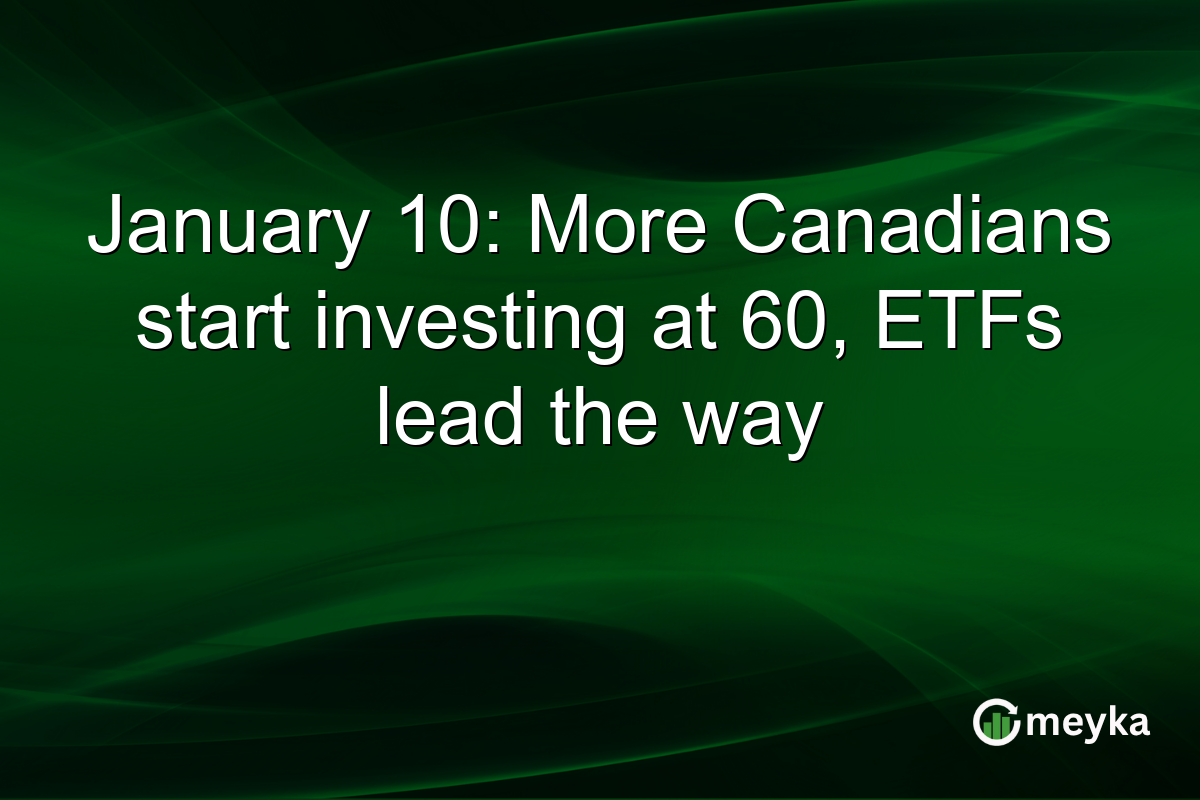 January 10: More Canadians start investing at 60, ETFs lead the way

meyka